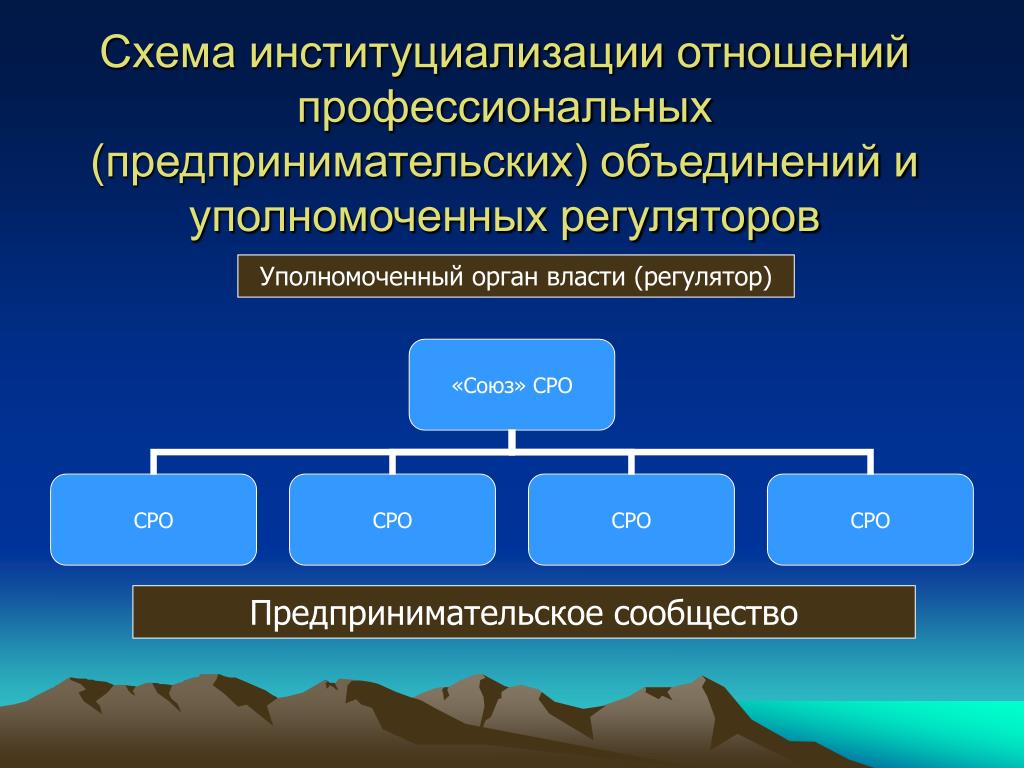 Схема институциализации отношений профессиональных (предпринимательских) объединений и уполномоченных регуляторов

Уполномоченный орган власти (регулятор)

«Союз» СРО

СРО

СРО

СРО

СРО

Предпринимательское сообщество